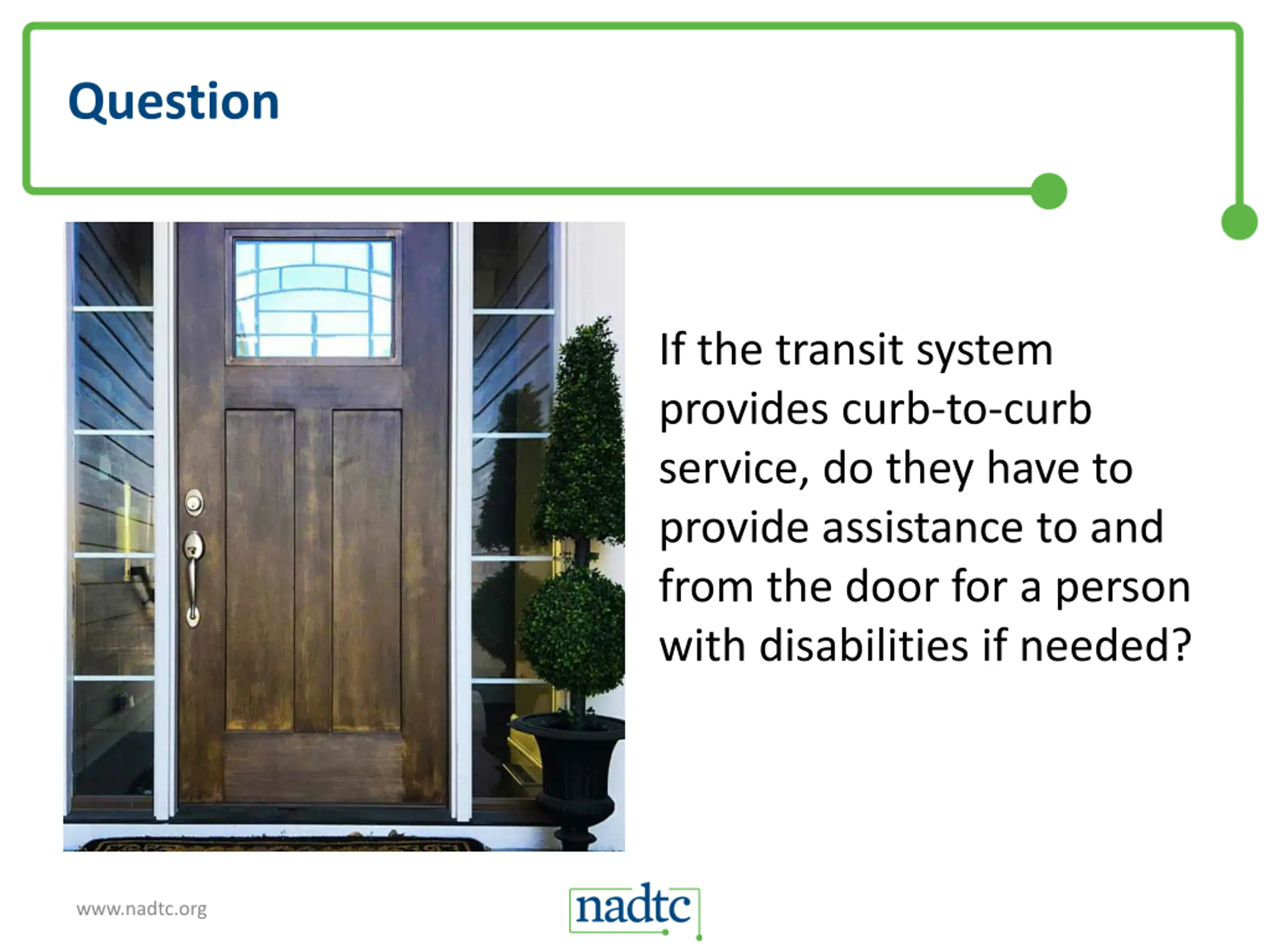 Question

If the transit system provides curb-to-curb service, do they have to provide assistance to and from the door for a person with disabilities if needed?

www.nadtc.org

nadtc